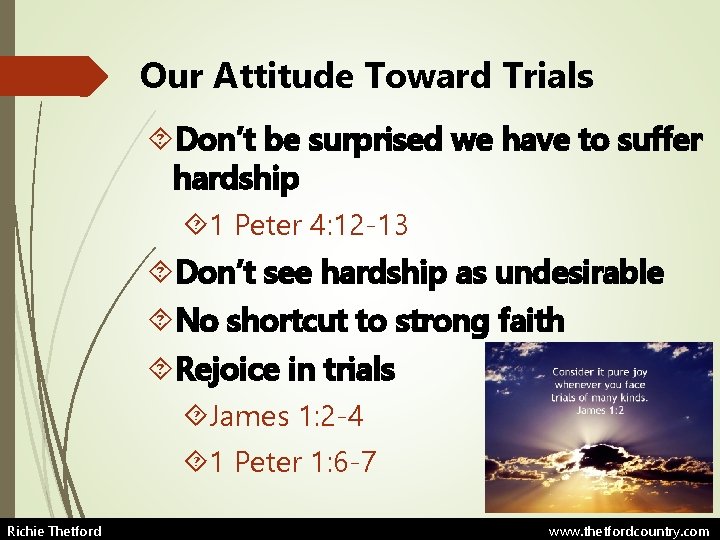 Our Attitude Toward Trials

Don't be surprised we have to suffer hardship

1 Peter 4:12-13

Don't see hardship as undesirable

No shortcut to strong faith

Rejoice in trials

James 1:2-4

1 Peter 1:6-7

Consider it pure joy whenever you face trials of many kinds. James 1:2

Richie Thetford

www.thetfordcountry.com